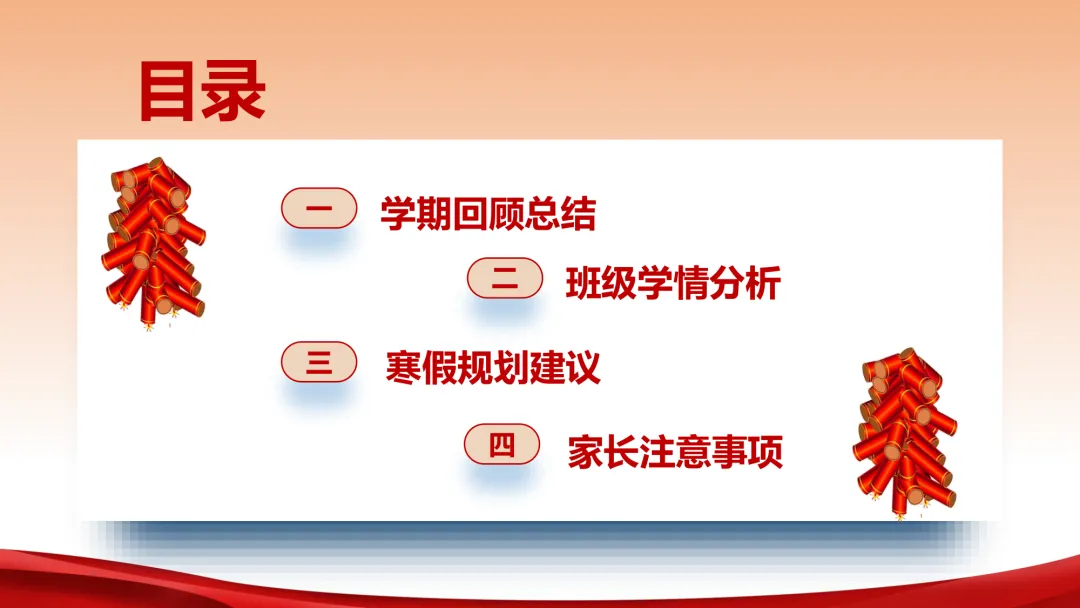 目录

一 学期回顾总结

二 班级学情分析

三 寒假规划建议

四 家长注意事项